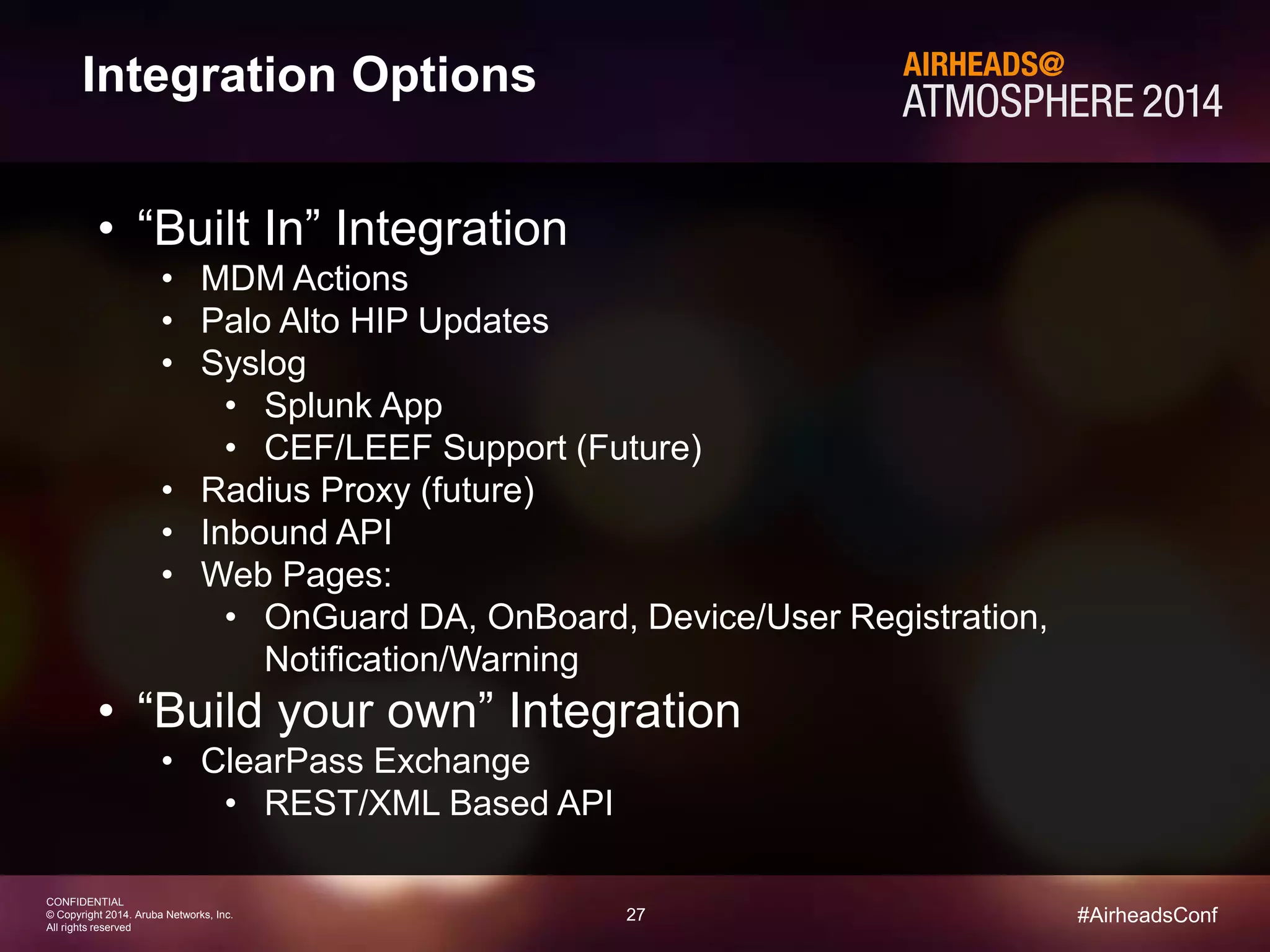 Integration Options

AIRHEADS@
ATMOSPHERE 2014

• “Built In” Integration
  • MDM Actions
  • Palo Alto HIP Updates
  • Syslog
    • Splunk App
    • CEF/LEEF Support (Future)
  • Radius Proxy (future)
  • Inbound API
  • Web Pages:
    • OnGuard DA, OnBoard, Device/User Registration, Notification/Warning
• “Build your own” Integration
  • ClearPass Exchange
    • REST/XML Based API

CONFIDENTIAL
© Copyright 2014. Aruba Networks, Inc.
All rights reserved

27

#AirheadsConf